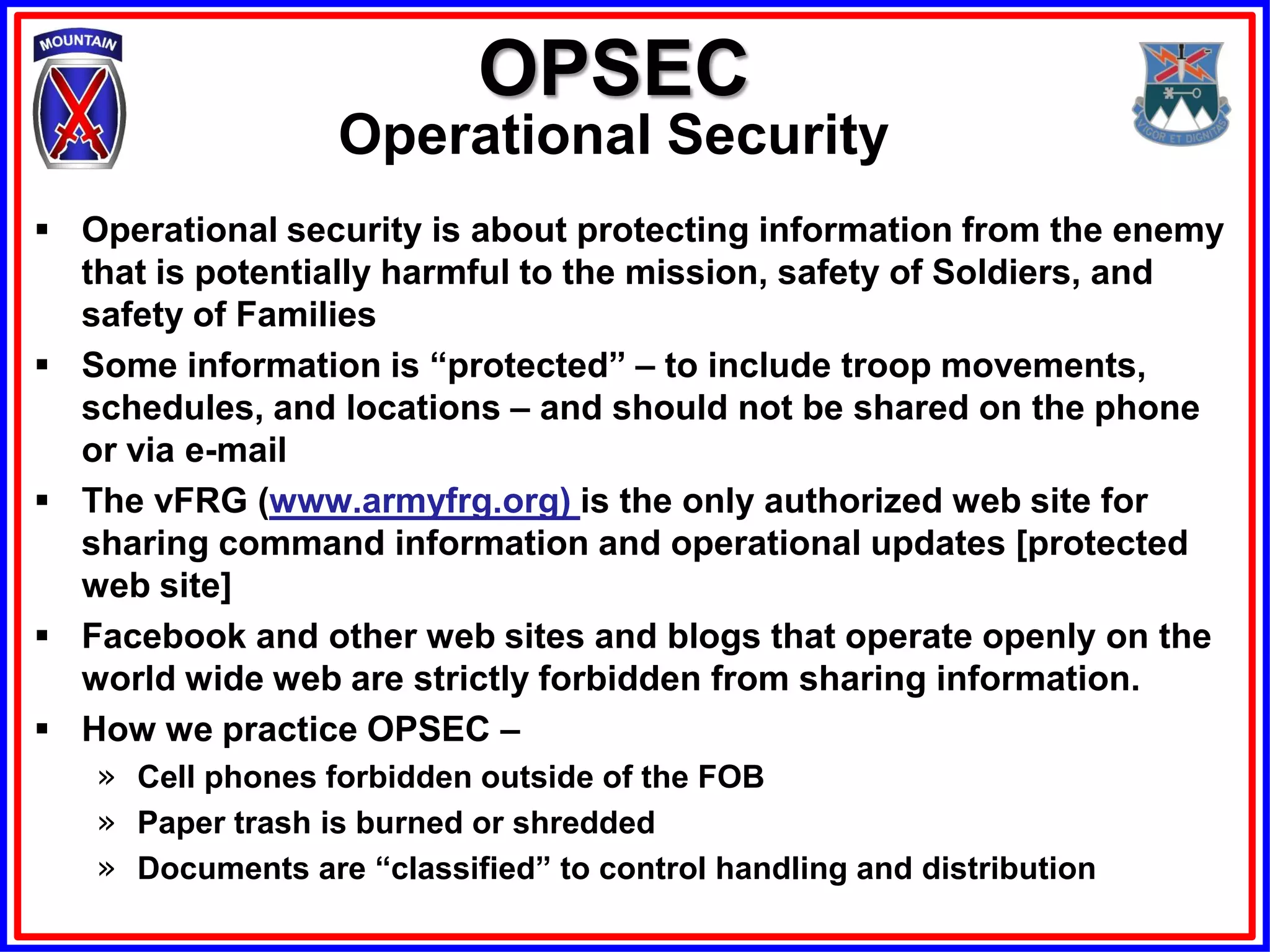 MOUNTAIN

OPSEC
Operational Security

VIGOR ET DIGNITAS

▪ Operational security is about protecting information from the enemy that is potentially harmful to the mission, safety of Soldiers, and safety of Families

▪ Some information is “protected” – to include troop movements, schedules, and locations – and should not be shared on the phone or via e-mail

▪ The vFRG (www.armyfrg.org) is the only authorized web site for sharing command information and operational updates [protected web site]

▪ Facebook and other web sites and blogs that operate openly on the world wide web are strictly forbidden from sharing information.

▪ How we practice OPSEC –
» Cell phones forbidden outside of the FOB
» Paper trash is burned or shredded
» Documents are “classified” to control handling and distribution